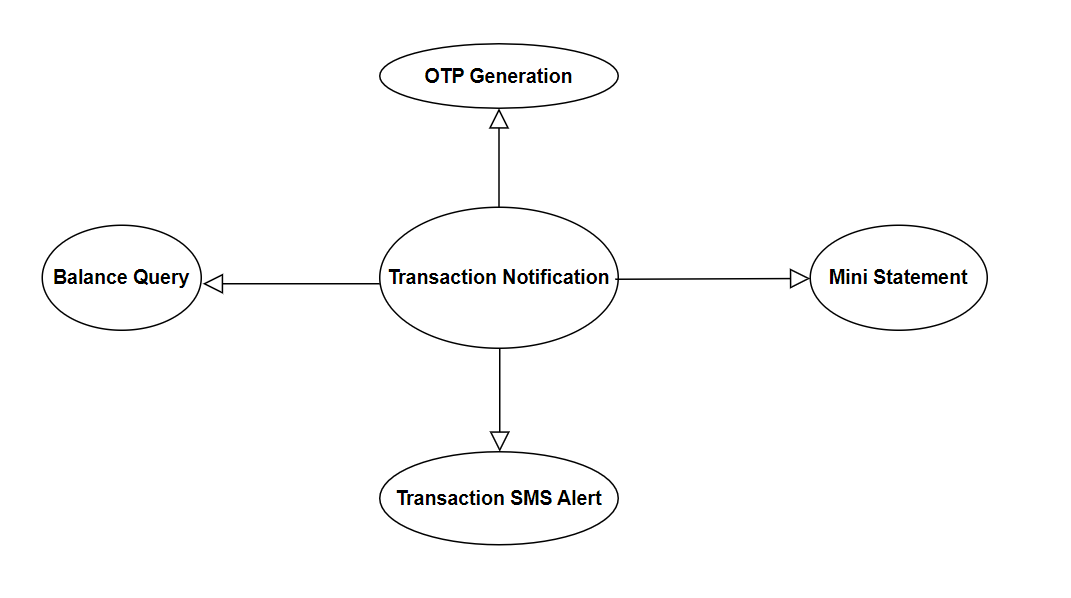 OTP Generation

Balance Query

Transaction Notification

Mini Statement

Transaction SMS Alert